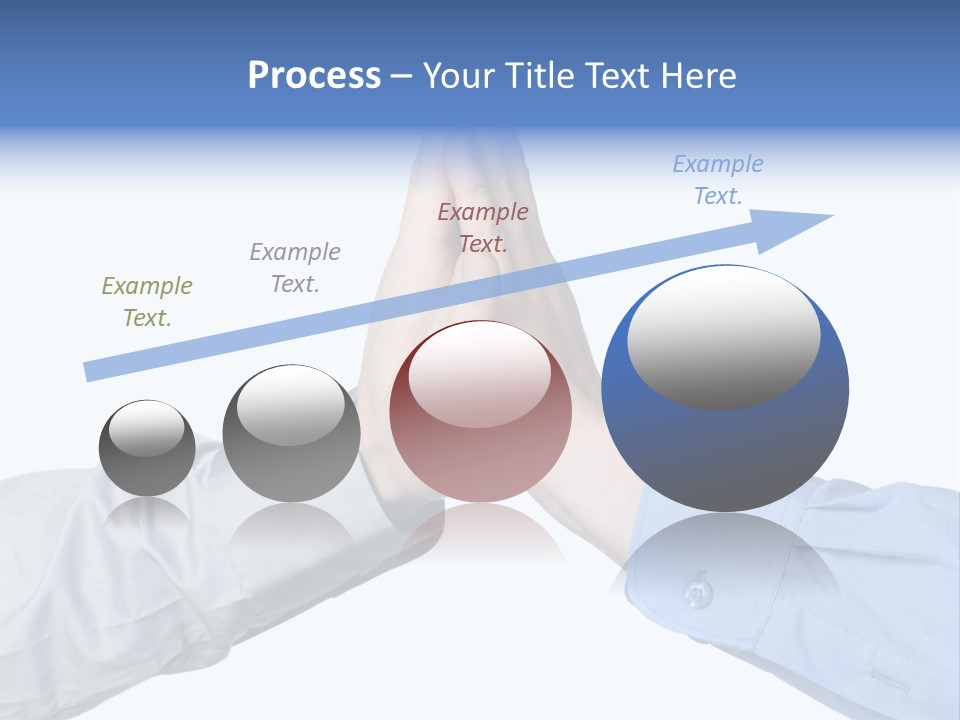 Process – Your Title Text Here

Example Text.

Example Text.

Example Text.

Example Text.